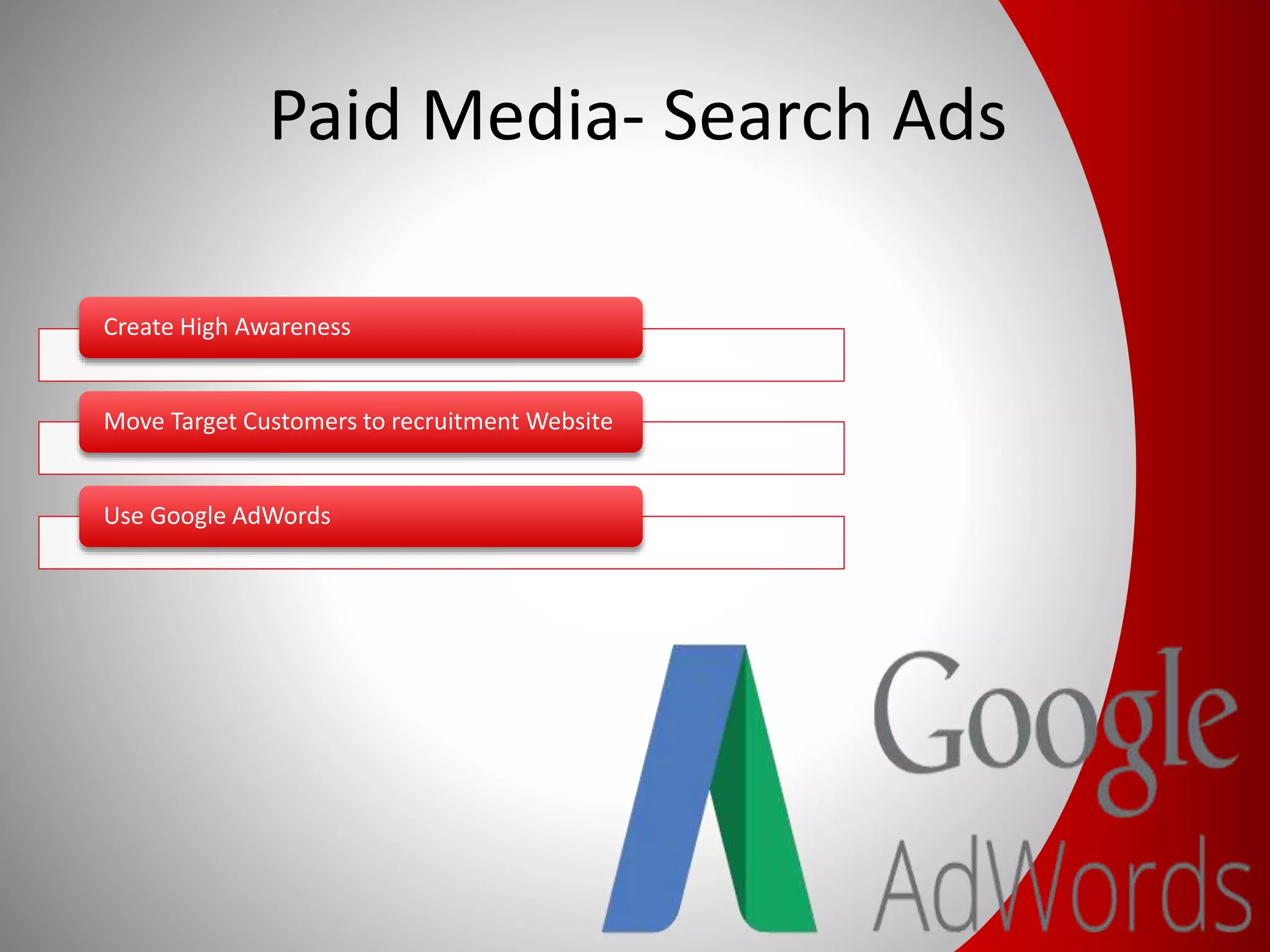 Paid Media- Search Ads

Create High Awareness

Move Target Customers to recruitment Website

Use Google AdWords

Google
AdWords